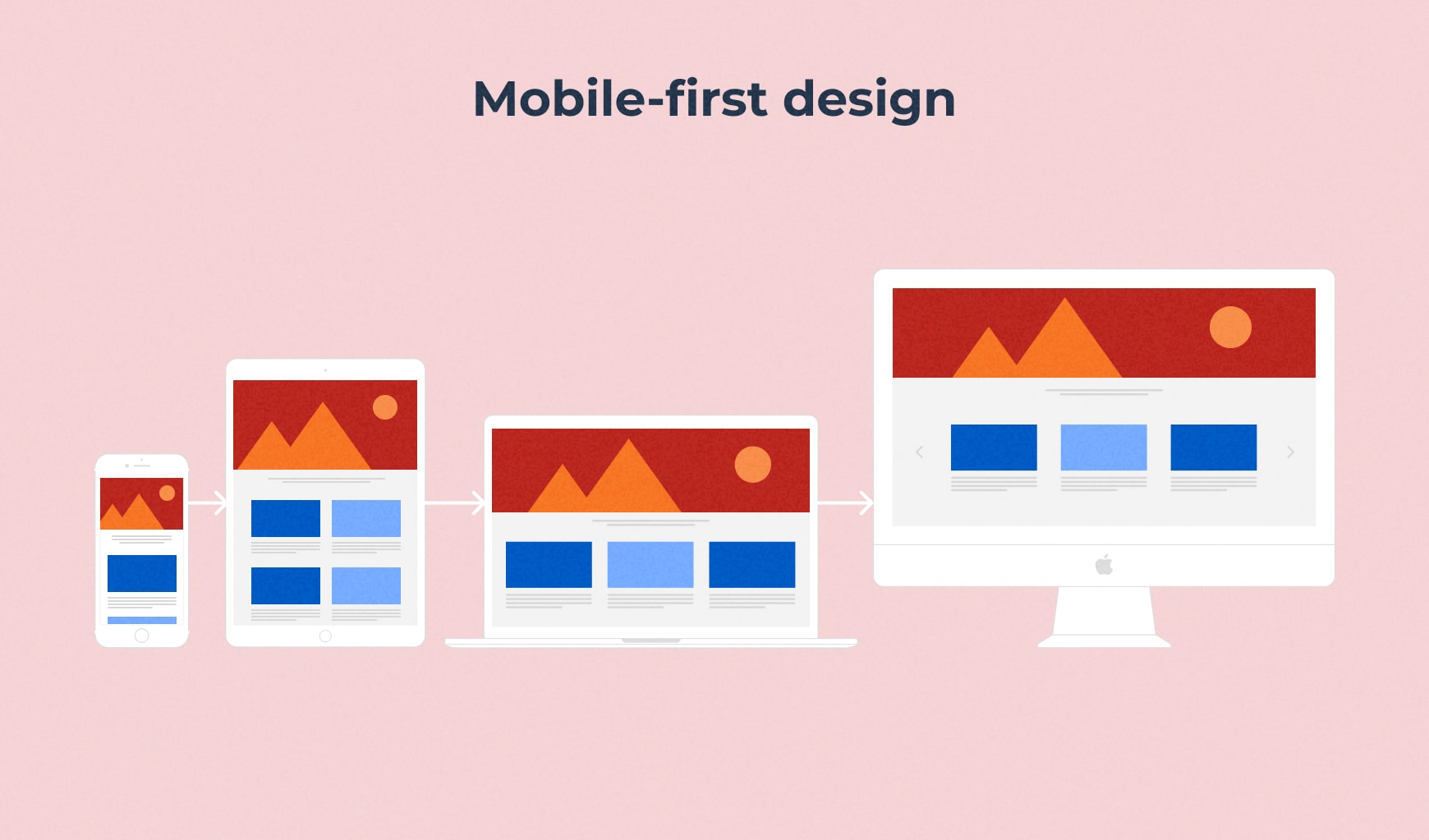 Mobile-first design